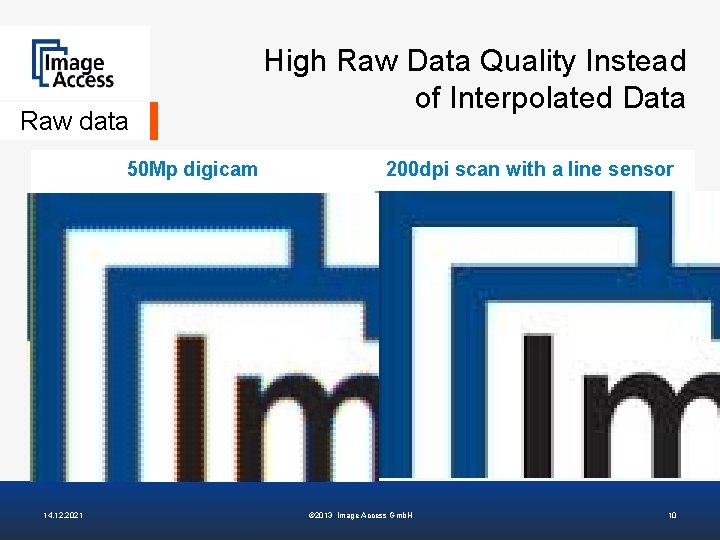 Image Access

Raw data

High Raw Data Quality Instead of Interpolated Data

50Mp digicam

200dpi scan with a line sensor

Im

Im

14.12.2021

©2013 Image Access GmbH

10